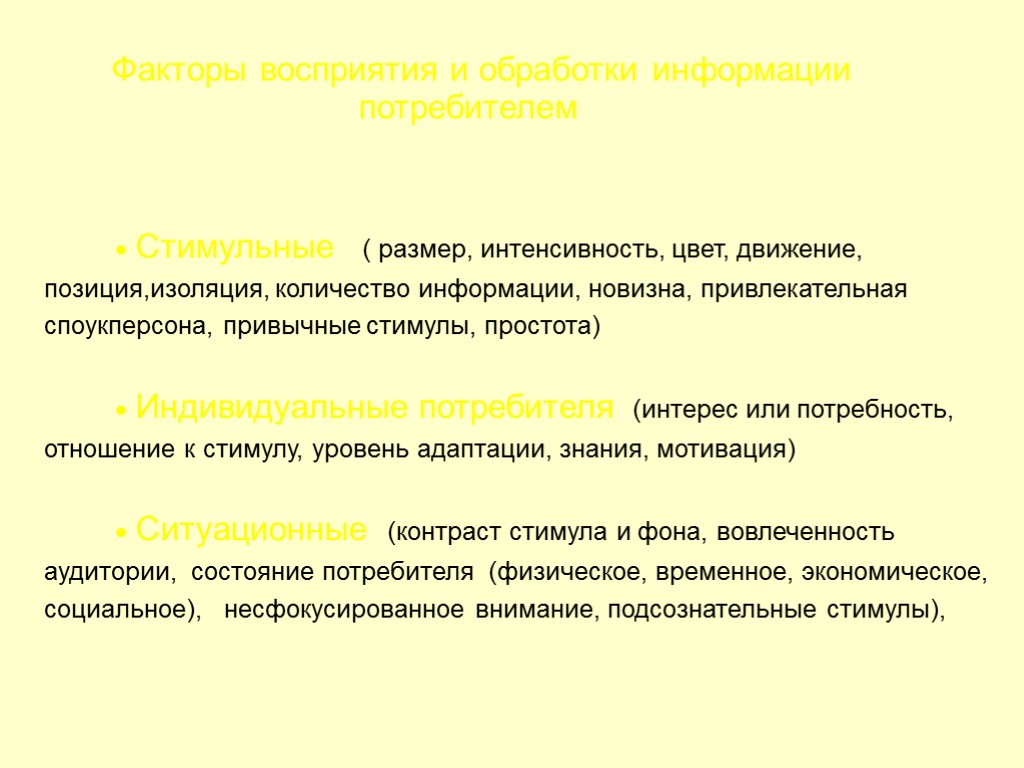 Факторы восприятия и обработки информации потребителем

• Стимульные ( размер, интенсивность, цвет, движение, позиция,изоляция, количество информации, новизна, привлекательная споукперсона, привычные стимулы, простота)

• Индивидуальные потребителя (интерес или потребность, отношение к стимулу, уровень адаптации, знания, мотивация)

• Ситуационные (контраст стимула и фона, вовлеченность аудитории, состояние потребителя (физическое, временное, экономическое, социальное), несфокусированное внимание, подсознательные стимулы),